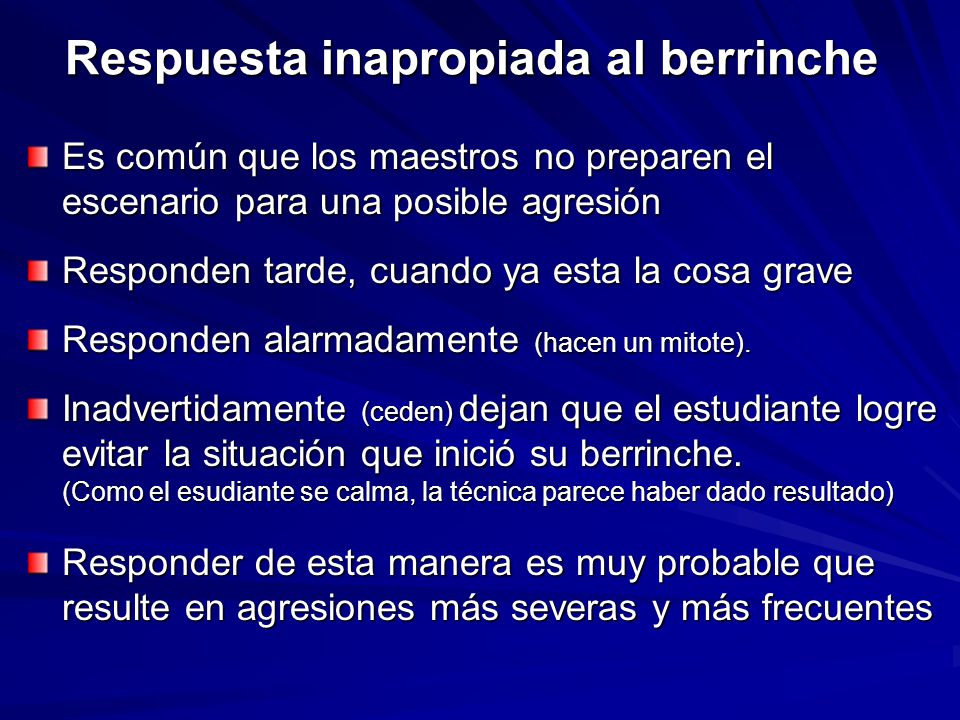 Respuesta inapropiada al berrinche

Es común que los maestros no preparen el escenario para una posible agresión

Responden tarde, cuando ya esta la cosa grave

Responden alarmadamente (hacen un mitote).

Inadvertidamente (ceden) dejan que el estudiante logre evitar la situación que inició su berrinche. (Como el esudiante se calma, la técnica parece haber dado resultado)

Responder de esta manera es muy probable que resulte en agresiones más severas y más frecuentes